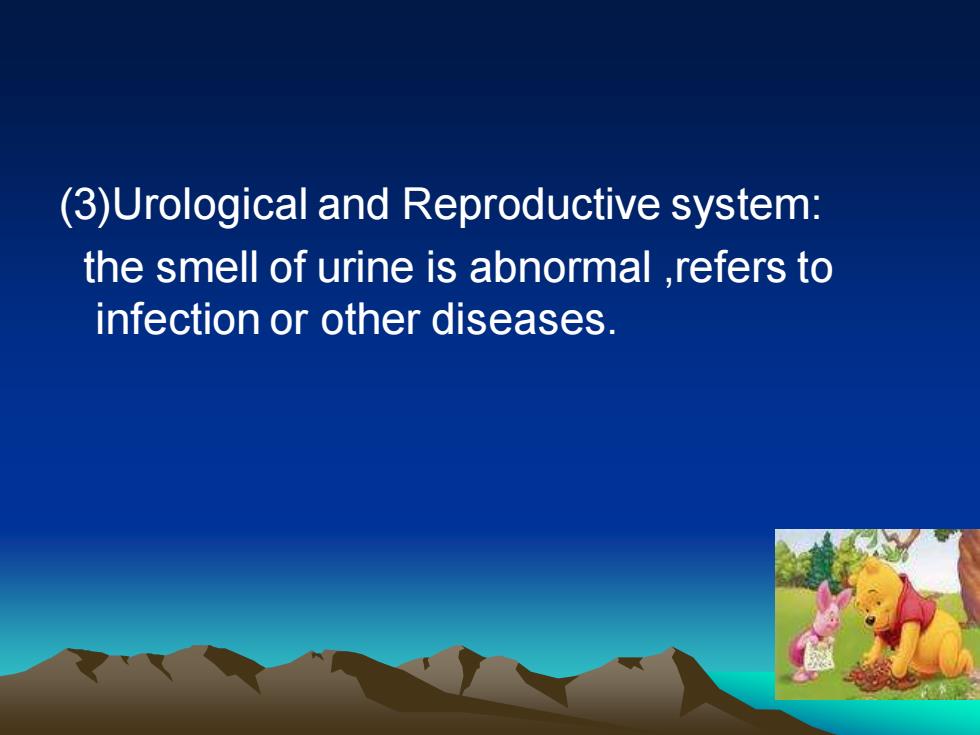 (3)Urological and Reproductive system:

the smell of urine is abnormal ,refers to infection or other diseases.